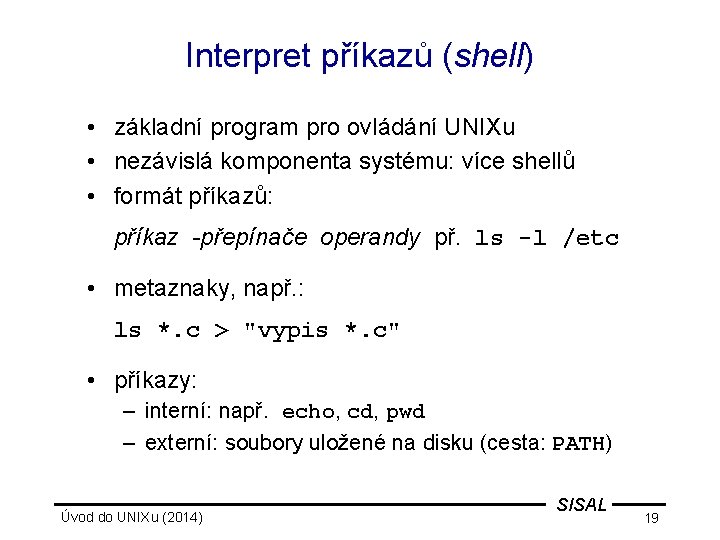 Interpret příkazů (shell)

• základní program pro ovládání UNIXu
• nezávislá komponenta systému: více shellů
• formát příkazů:

příkaz -přepínače operandy př. ls -l /etc

• metaznaky, např.:

ls *.c > "vypis *.c"

• příkazy:
– interní: např. echo, cd, pwd
– externí: soubory uložené na disku (cesta: PATH)

SISAL

Úvod do UNIXu (2014)

19